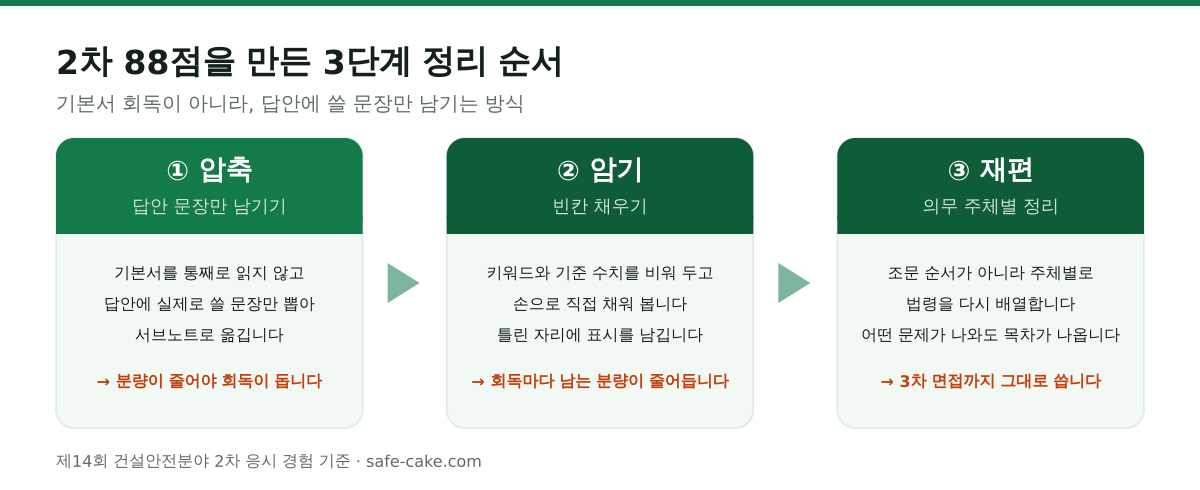 2차 88점을 만든 3단계 정리 순서

기본서 회독이 아니라, 답안에 쓸 문장만 남기는 방식

① 압축
답안 문장만 남기기

기본서를 통째로 읽지 않고
답안에 실제로 쓸 문장만 뽑아
서브노트로 옮깁니다

→ 분량이 줄어야 회독이 돕니다

② 암기
빈칸 채우기

키워드와 기준 수치를 비워 두고
손으로 직접 채워 봅니다
틀린 자리에 표시를 남깁니다

→ 회독마다 남는 분량이 줄어듭니다

③ 재편
의무 주체별 정리

조문 순서가 아니라 주체별로
법령을 다시 배열합니다
어떤 문제가 나와도 목차가 나옵니다

→ 3차 면접까지 그대로 씁니다

제14회 건설안전분야 2차 응시 경험 기준 · safe-cake.com